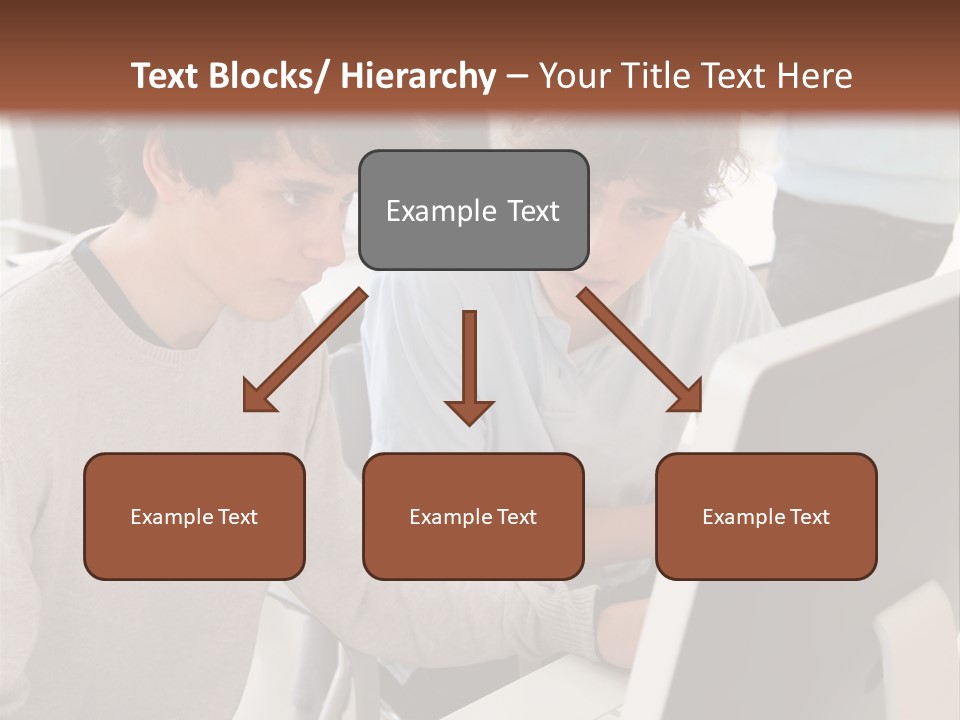 Text Blocks/ Hierarchy – Your Title Text Here

Example Text

Example Text

Example Text

Example Text